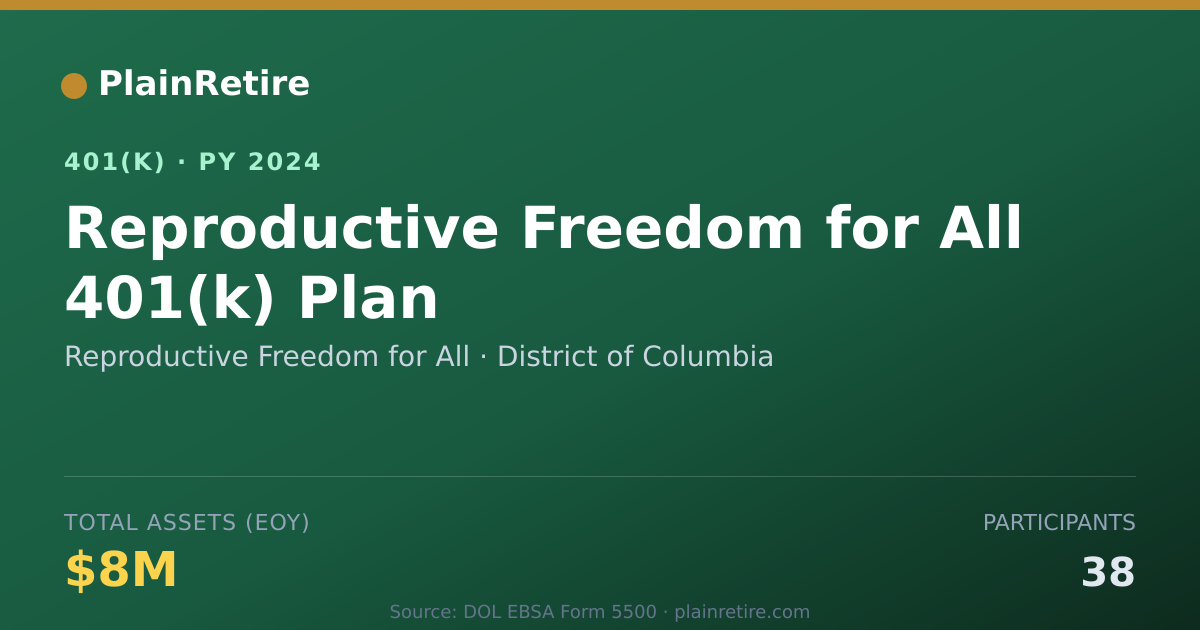 PlainRetire

401(K) · PY 2024

Reproductive Freedom for All 401(k) Plan

Reproductive Freedom for All · District of Columbia

TOTAL ASSETS (EOY)

$8M

PARTICIPANTS

38

Source: DOL EBSA Form 5500 · plainretire.com